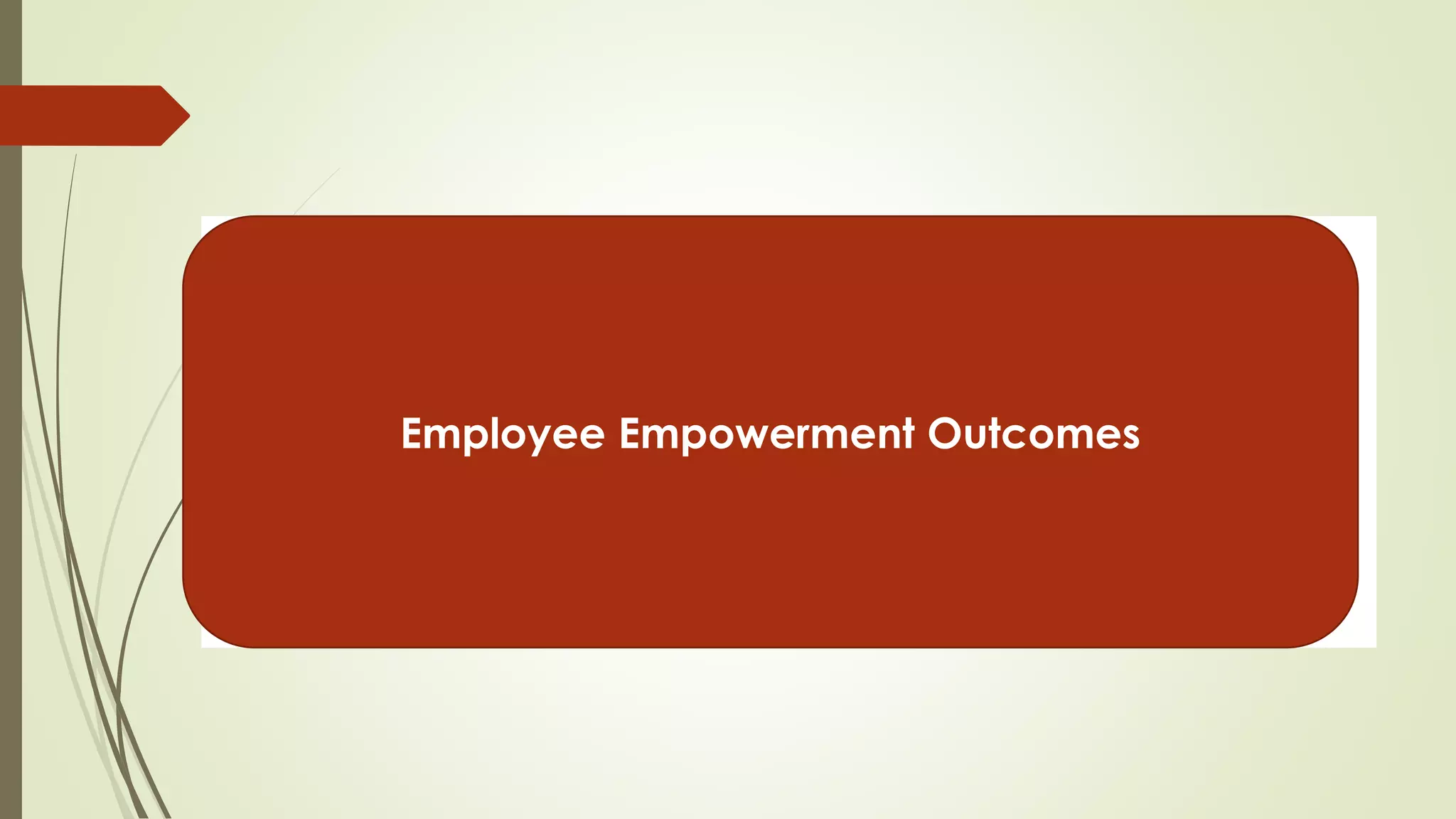 Employee Empowerment Outcomes